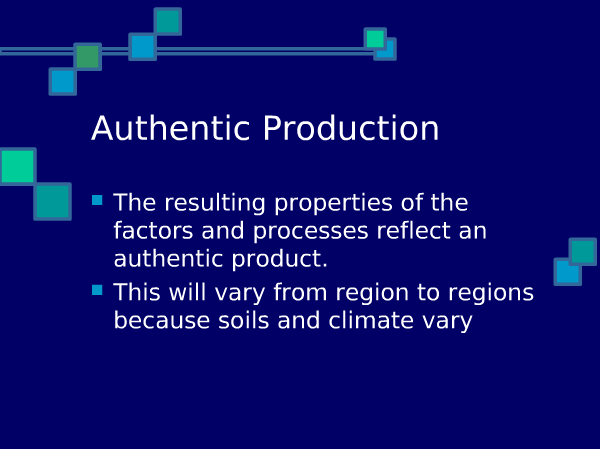 Authentic Production

- The resulting properties of the factors and processes reflect an authentic product.
- This will vary from region to regions because soils and climate vary